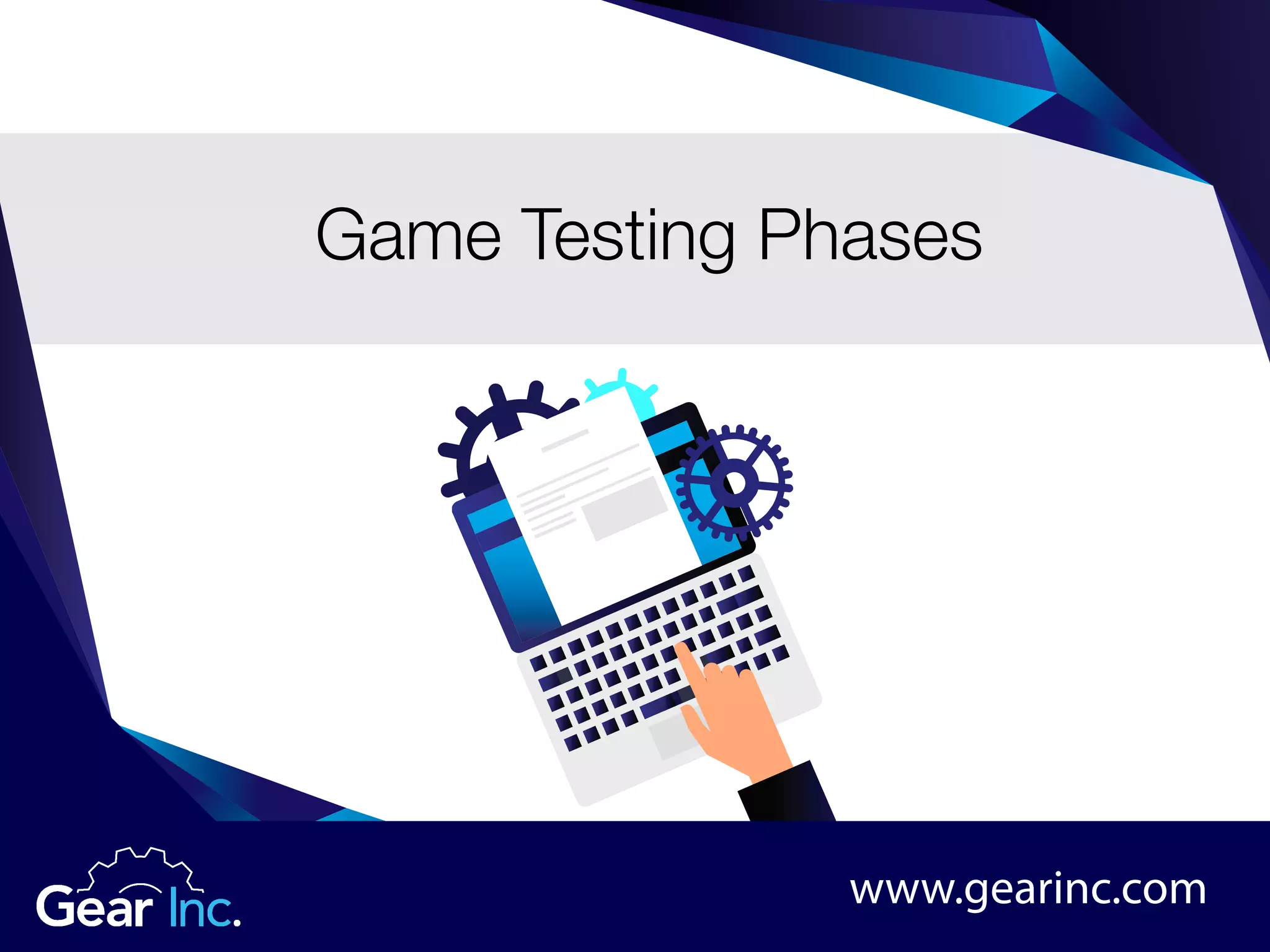 Game Testing Phases

Gear Inc.

www.gearinc.com